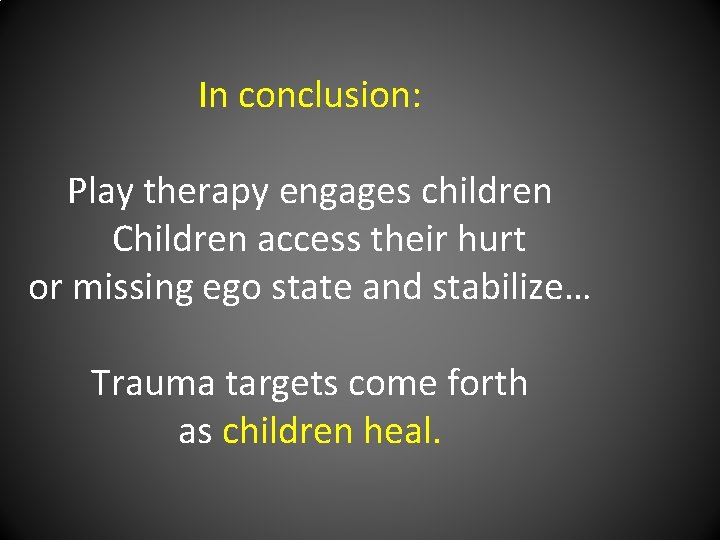 In conclusion:

Play therapy engages children
Children access their hurt
or missing ego state and stabilize…

Trauma targets come forth
as children heal.